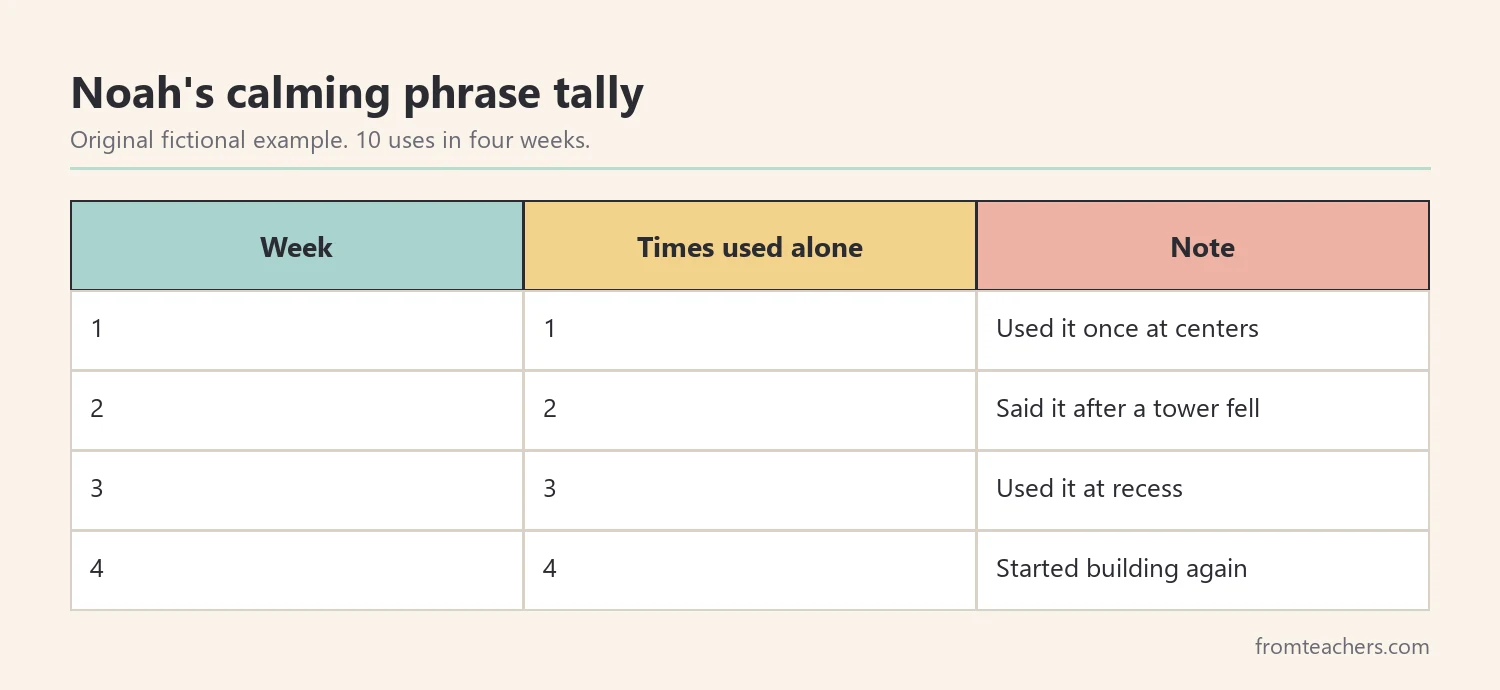 Noah's calming phrase tally

Original fictional example. 10 uses in four weeks.

| Week | Times used alone | Note |
|---|---|---|
| 1 | 1 | Used it once at centers |
| 2 | 2 | Said it after a tower fell |
| 3 | 3 | Used it at recess |
| 4 | 4 | Started building again |

fromteachers.com